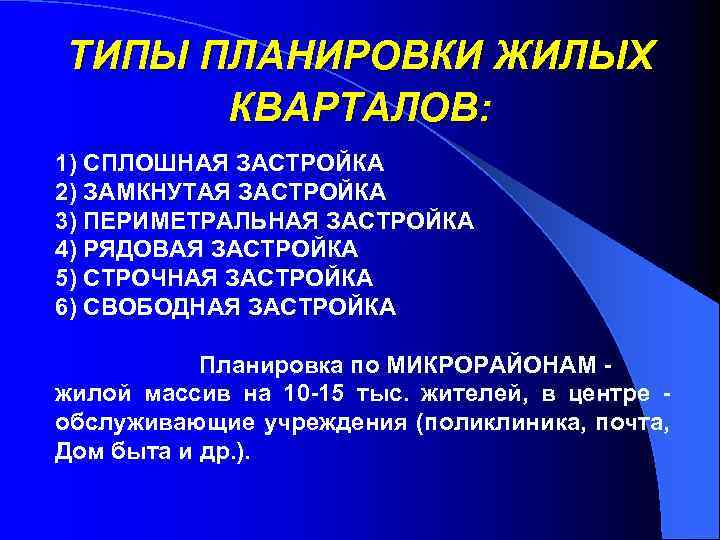 ТИПЫ ПЛАНИРОВКИ ЖИЛЫХ КВАРТАЛОВ:

1) СПЛОШНАЯ ЗАСТРОЙКА
2) ЗАМКНУТАЯ ЗАСТРОЙКА
3) ПЕРИМЕТРАЛЬНАЯ ЗАСТРОЙКА
4) РЯДОВАЯ ЗАСТРОЙКА
5) СТРОЧНАЯ ЗАСТРОЙКА
6) СВОБОДНАЯ ЗАСТРОЙКА

Планировка по МИКРОРАЙОНАМ - жилой массив на 10-15 тыс. жителей, в центре - обслуживающие учреждения (поликлиника, почта, Дом быта и др.).